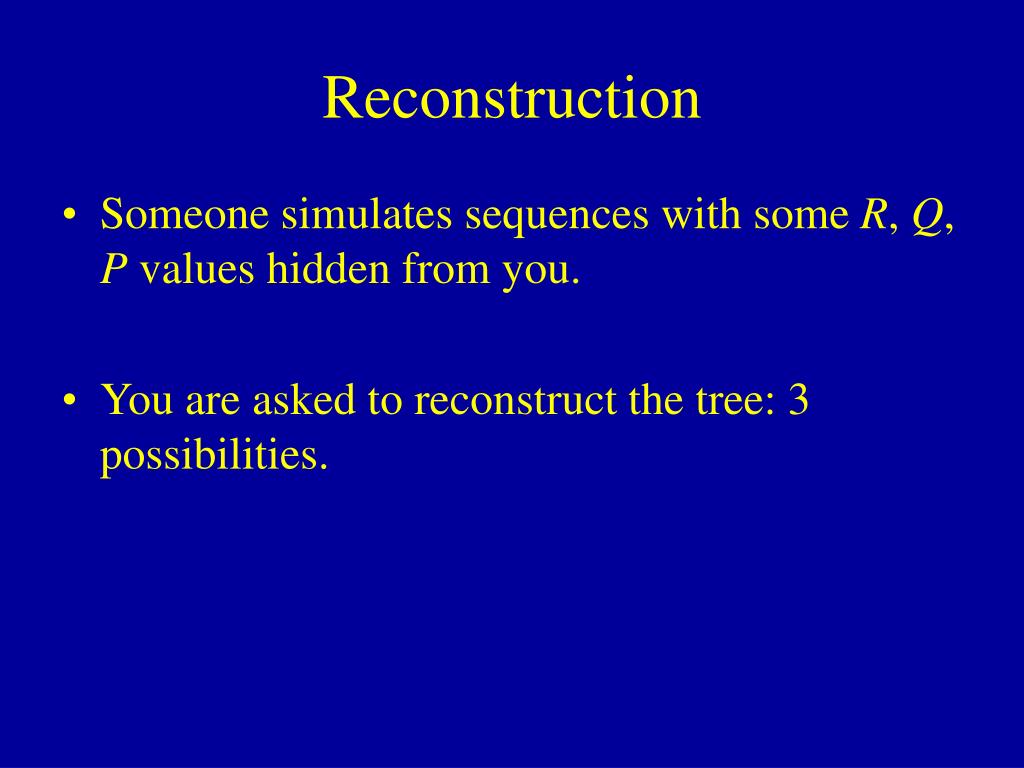 Reconstruction

• Someone simulates sequences with some $R$, $Q$, $P$ values hidden from you.

• You are asked to reconstruct the tree: 3 possibilities.